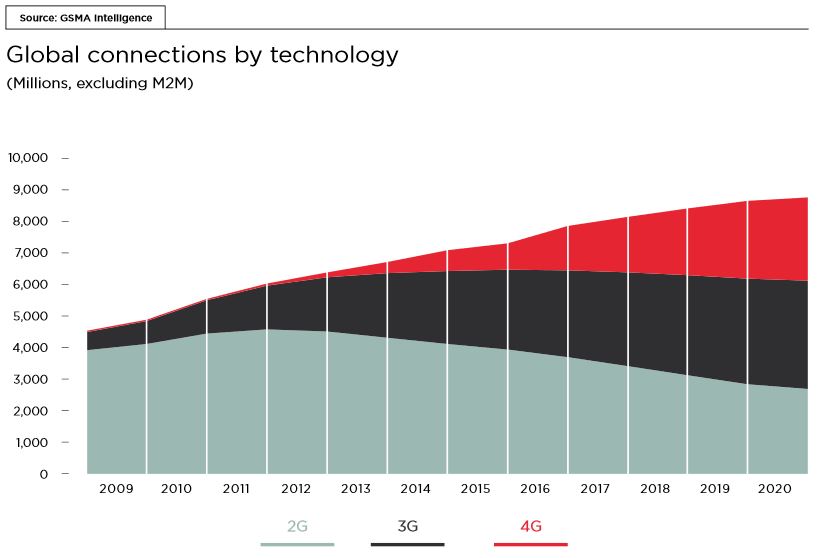 Source: GSMA Intelligence

Global connections by technology
(Millions, excluding M2M)

10,000
9,000
8,000
7,000
6,000
5,000
4,000
3,000
2,000
1,000
0

2009 2010 2011 2012 2013 2014 2015 2016 2017 2018 2019 2020

2G 3G 4G